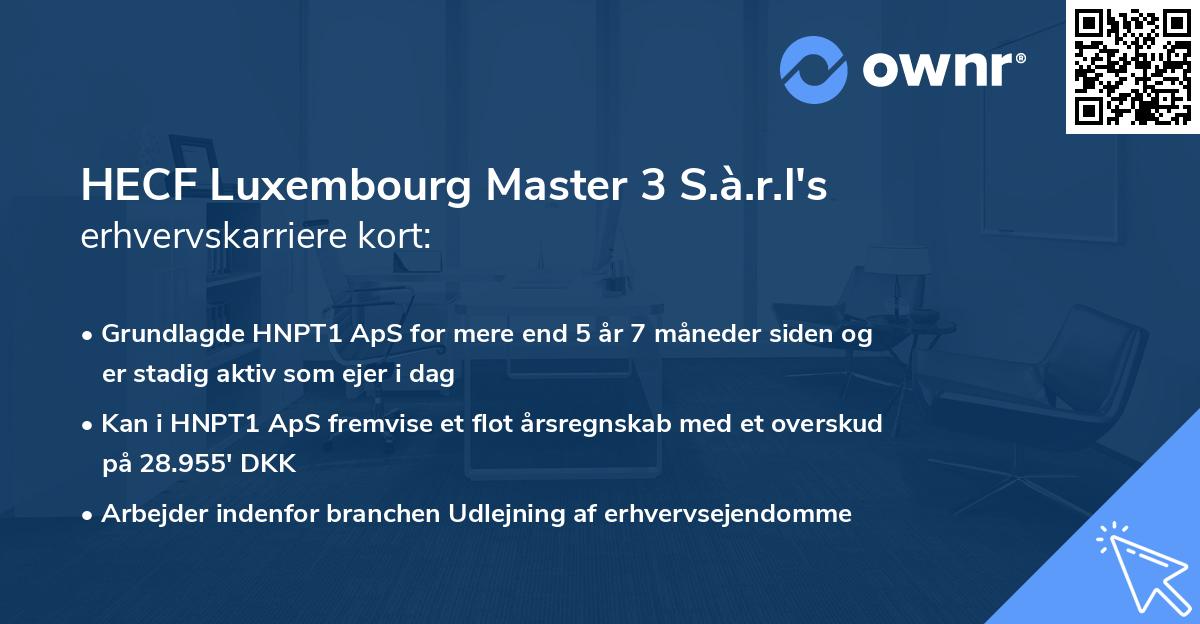 ownr®

HECF Luxembourg Master 3 S.à.r.l's erhvervskarriere kort:

• Grundlagde HNPT1 ApS for mere end 5 år 7 måneder siden og er stadig aktiv som ejer i dag

• Kan i HNPT1 ApS fremvise et flot årsregnskab med et overskud på 28.955' DKK

• Arbejder indenfor branchen Udlejning af erhvervsejendomme